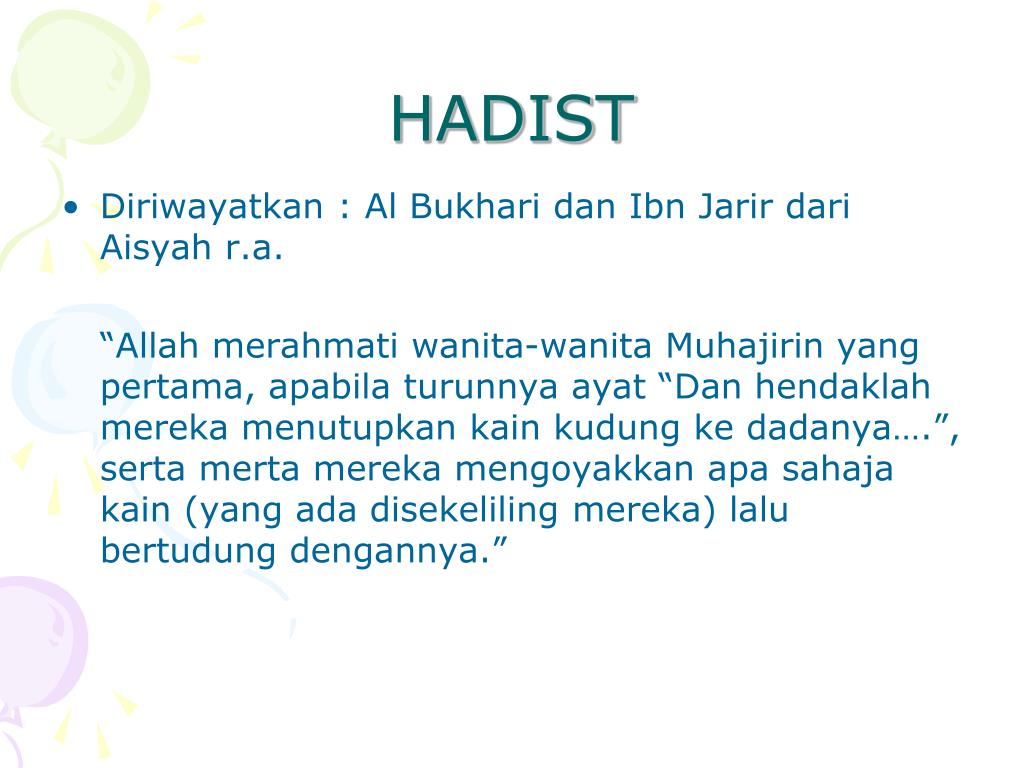 HADIST

• Diriwayatkan : Al Bukhari dan Ibn Jarir dari Aisyah r.a.

“Allah merahmati wanita-wanita Muhajirin yang pertama, apabila turunnya ayat “Dan hendaklah mereka menutupkan kain kudung ke dadanya….”, serta merta mereka mengoyakkan apa sahaja kain (yang ada disekeliling mereka) lalu bertudung dengannya.”